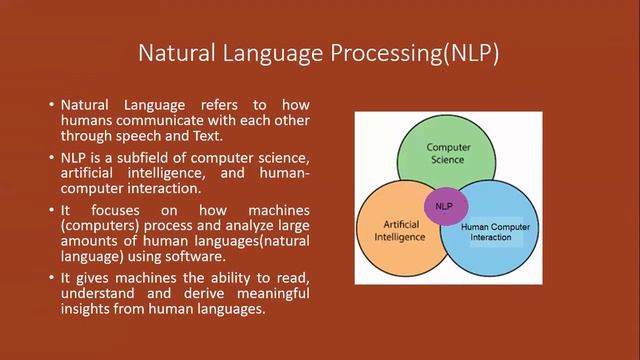 Natural Language Processing(NLP)

• Natural Language refers to how humans communicate with each other through speech and Text.

• NLP is a subfield of computer science, artificial intelligence, and human-computer interaction.

• It focuses on how machines (computers) process and analyze large amounts of human languages(natural language) using software.

• It gives machines the ability to read, understand and derive meaningful insights from human languages.

Computer Science

NLP

Artificial Intelligence

Human Computer Interaction